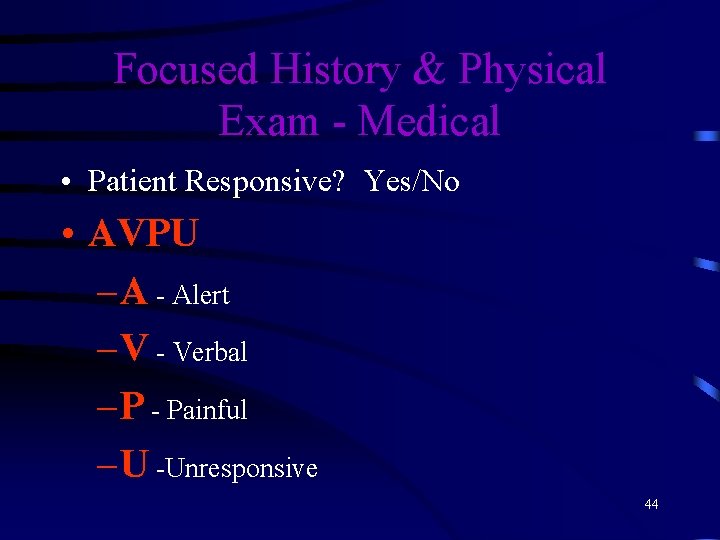 Focused History & Physical Exam - Medical

• Patient Responsive? Yes/No

• AVPU

– A - Alert

– V - Verbal

– P - Painful

– U -Unresponsive

44